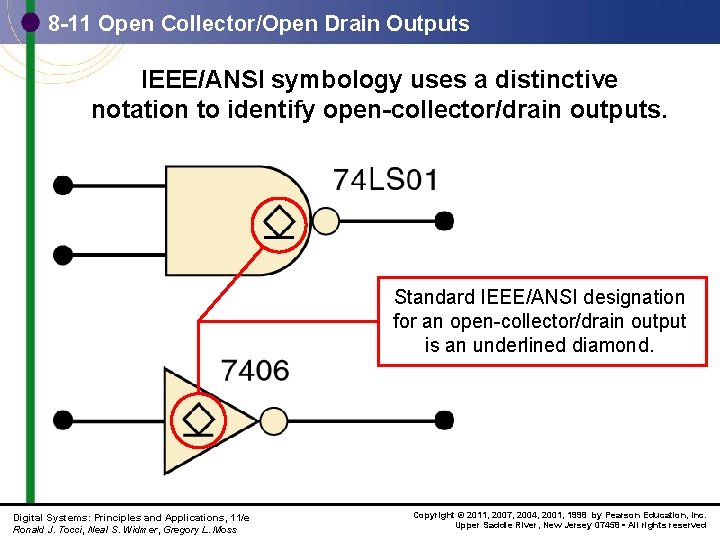 8-11 Open Collector/Open Drain Outputs

IEEE/ANSI symbology uses a distinctive notation to identify open-collector/drain outputs.

74LS01

Standard IEEE/ANSI designation for an open-collector/drain output is an underlined diamond.

7406

Digital Systems: Principles and Applications, 11/e
Ronald J. Tocci, Neal S. Widmer, Gregory L. Moss

Copyright © 2011, 2007, 2004, 2001, 1998 by Pearson Education, Inc.
Upper Saddle River, New Jersey 07458 • All rights reserved